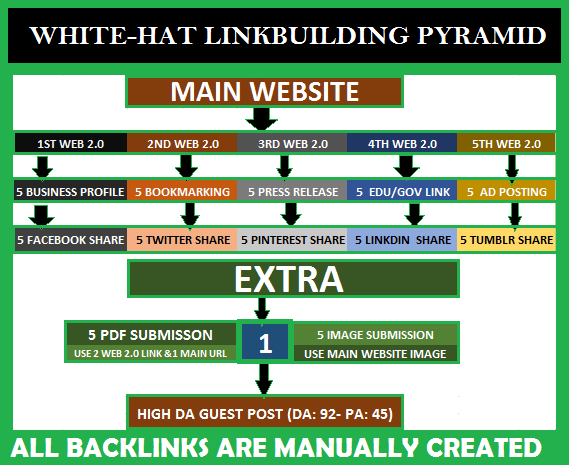 WHITE-HAT LINKBUILDING PYRAMID

MAIN WEBSITE

1ST WEB 2.0
2ND WEB 2.0
3RD WEB 2.0
4TH WEB 2.0
5TH WEB 2.0

5 BUSINESS PROFILE
5 BOOKMARKING
5 PRESS RELEASE
5 EDU/GOV LINK
5 AD POSTING

5 FACEBOOK SHARE
5 TWITTER SHARE
5 PINTEREST SHARE
5 LINKDIN SHARE
5 TUMBLR SHARE

EXTRA

5 PDF SUBMISSON
USE 2 WEB 2.0 LINK &1 MAIN URL

1

5 IMAGE SUBMISSION
USE MAIN WEBSITE IMAGE

HIGH DA GUEST POST (DA: 92- PA: 45)

ALL BACKLINKS ARE MANUALLY CREATED